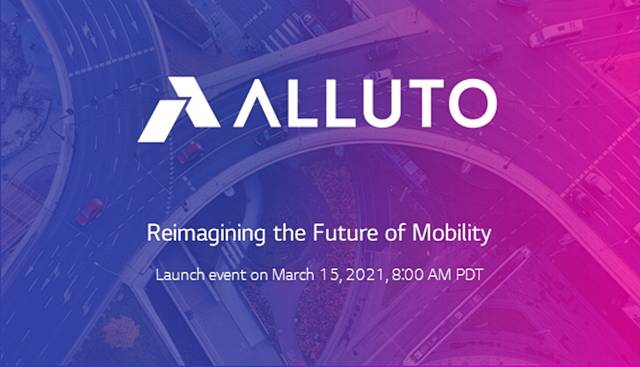 ALLUTO

Reimagining the Future of Mobility

Launch event on March 15, 2021, 8:00 AM PDT